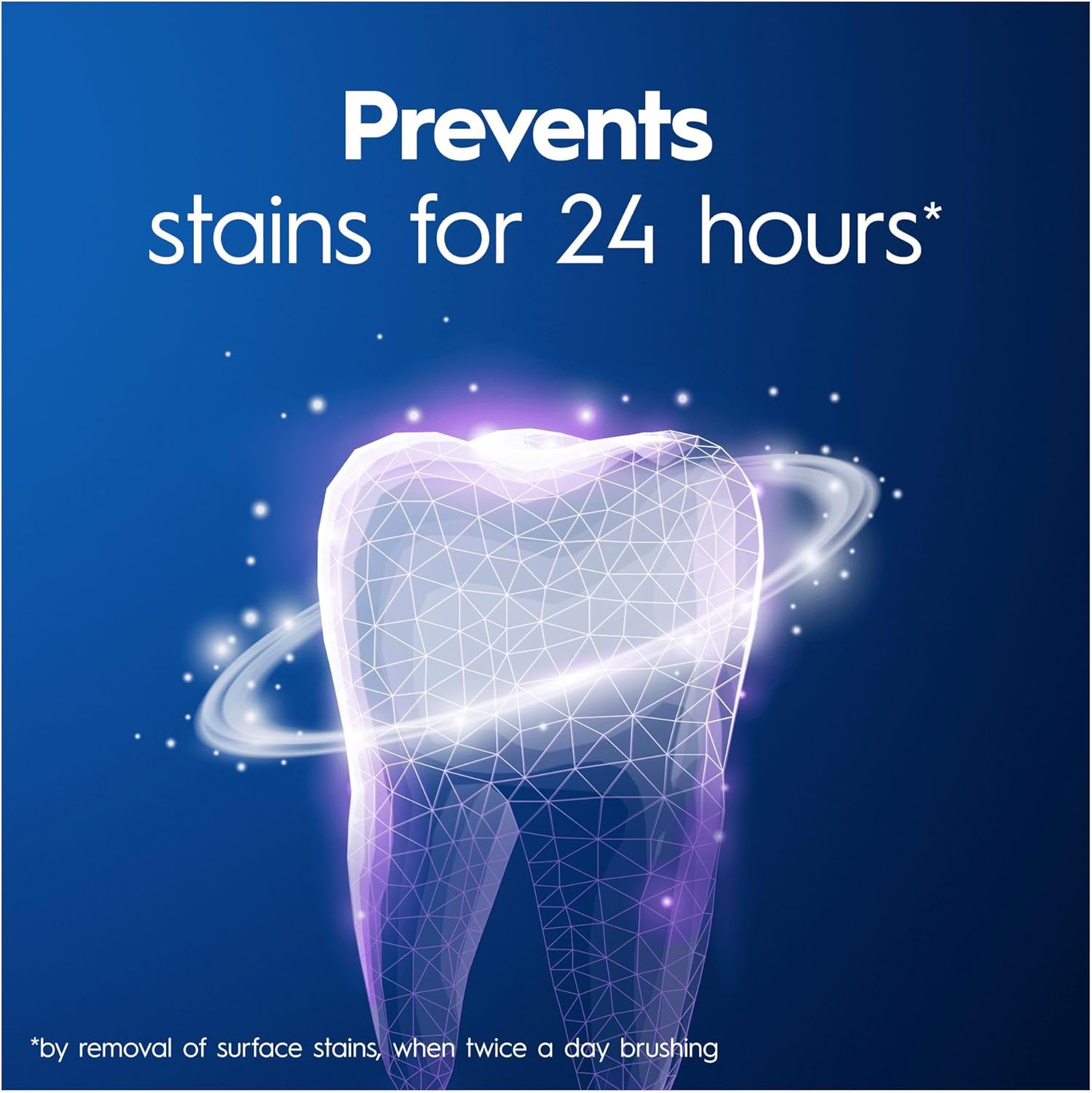 Prevents
stains for 24 hours*

*by removal of surface stains, when twice a day brushing